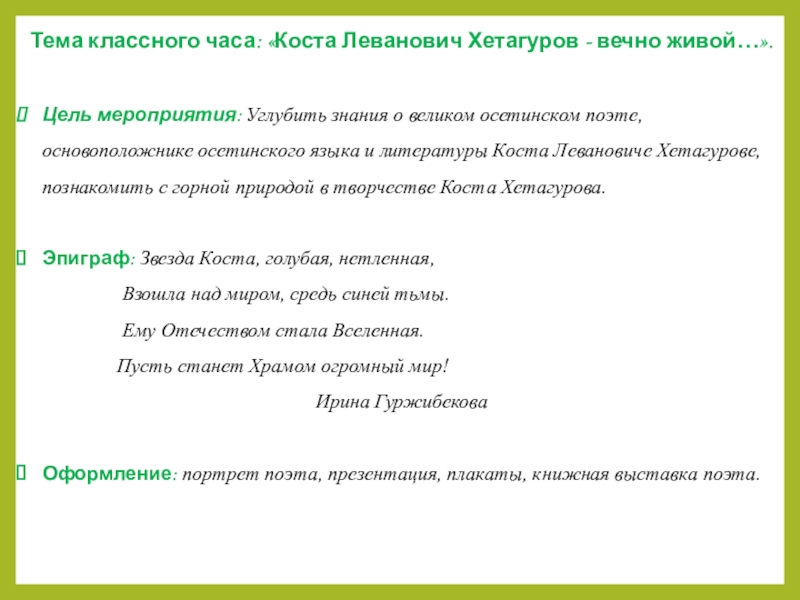 Тема классного часа: «Коста Леванович Хетагуров - вечно живой…».

Цель мероприятия: Углубить знания о великом осетинском поэте, основоположнике осетинского языка и литературы Коста Левановиче Хетагурове, познакомить с горной природой в творчестве Коста Хетагурова.

Эпиграф: Звезда Коста, голубая, нетленная,
Взошла над миром, средь синей тьмы.
Ему Отечеством стала Вселенная.
Пусть станет Храмом огромный мир!
Ирина Гуржибекова

Оформление: портрет поэта, презентация, плакаты, книжная выставка поэта.